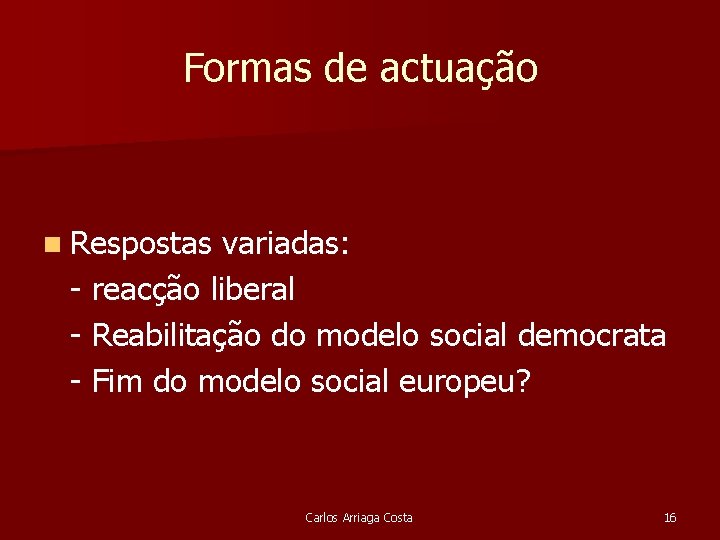 Formas de actuação

Respostas variadas:
- reacção liberal
- Reabilitação do modelo social democrata
- Fim do modelo social europeu?

Carlos Arriaga Costa

16